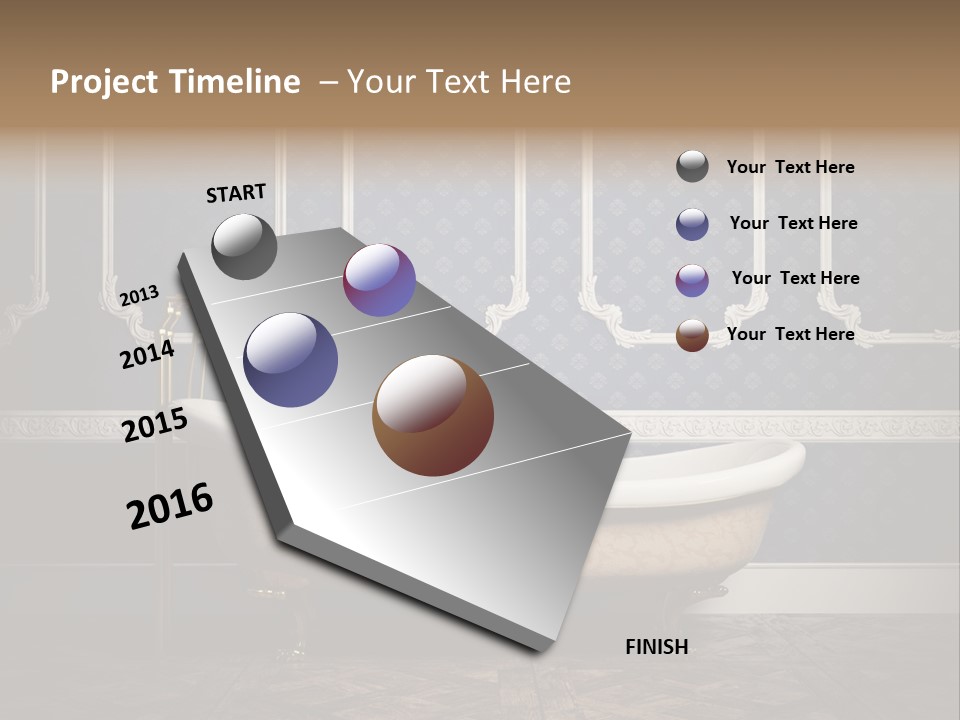 Project Timeline – Your Text Here

START

2013

2014

2015

2016

FINISH

Your Text Here

Your Text Here

Your Text Here

Your Text Here